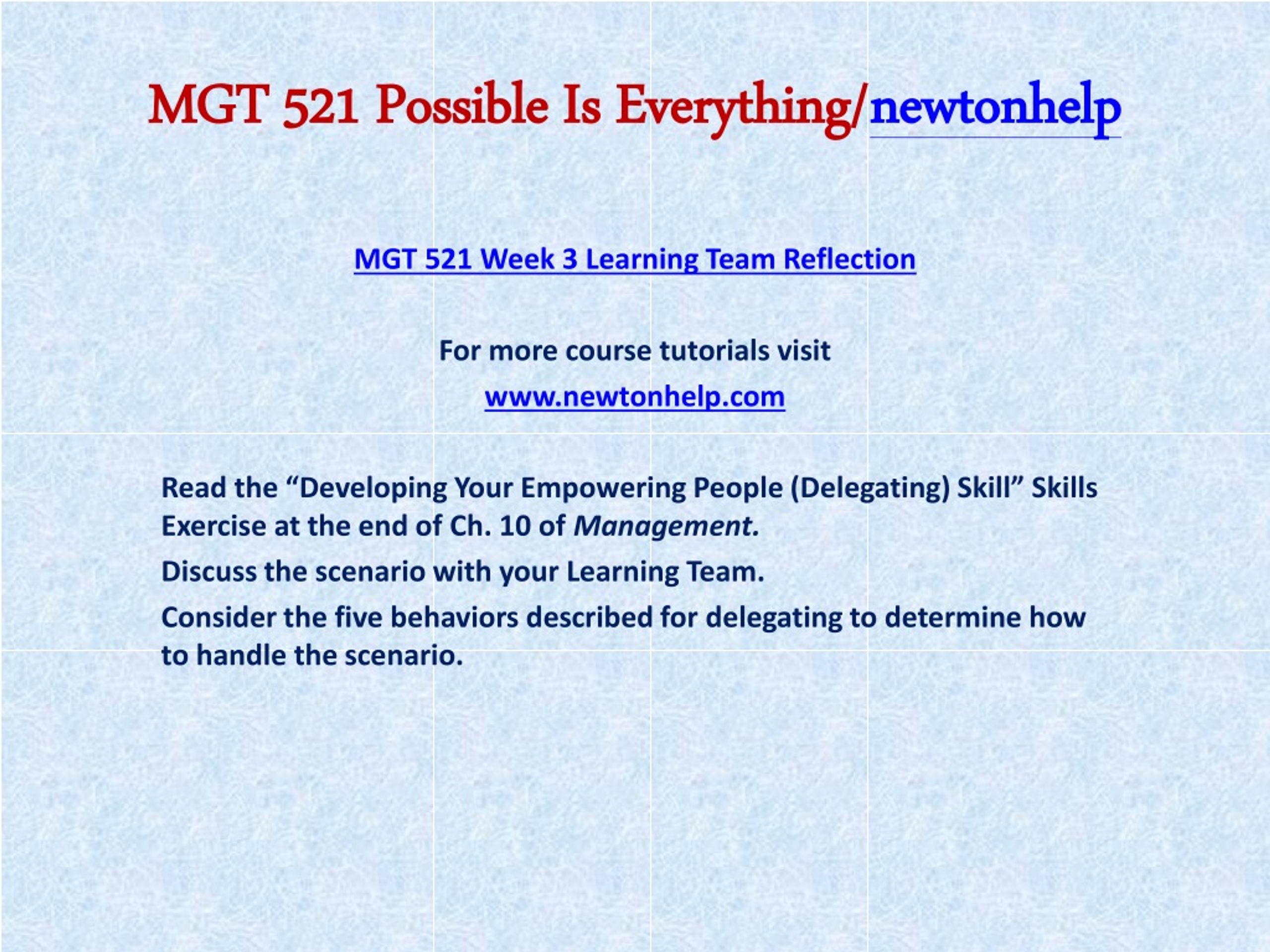 MGT 521 Possible Is Everything/newtonhelp

MGT 521 Week 3 Learning Team Reflection

For more course tutorials visit

www.newtonhelp.com

Read the “Developing Your Empowering People (Delegating) Skill” Skills Exercise at the end of Ch. 10 of Management.

Discuss the scenario with your Learning Team.

Consider the five behaviors described for delegating to determine how to handle the scenario.